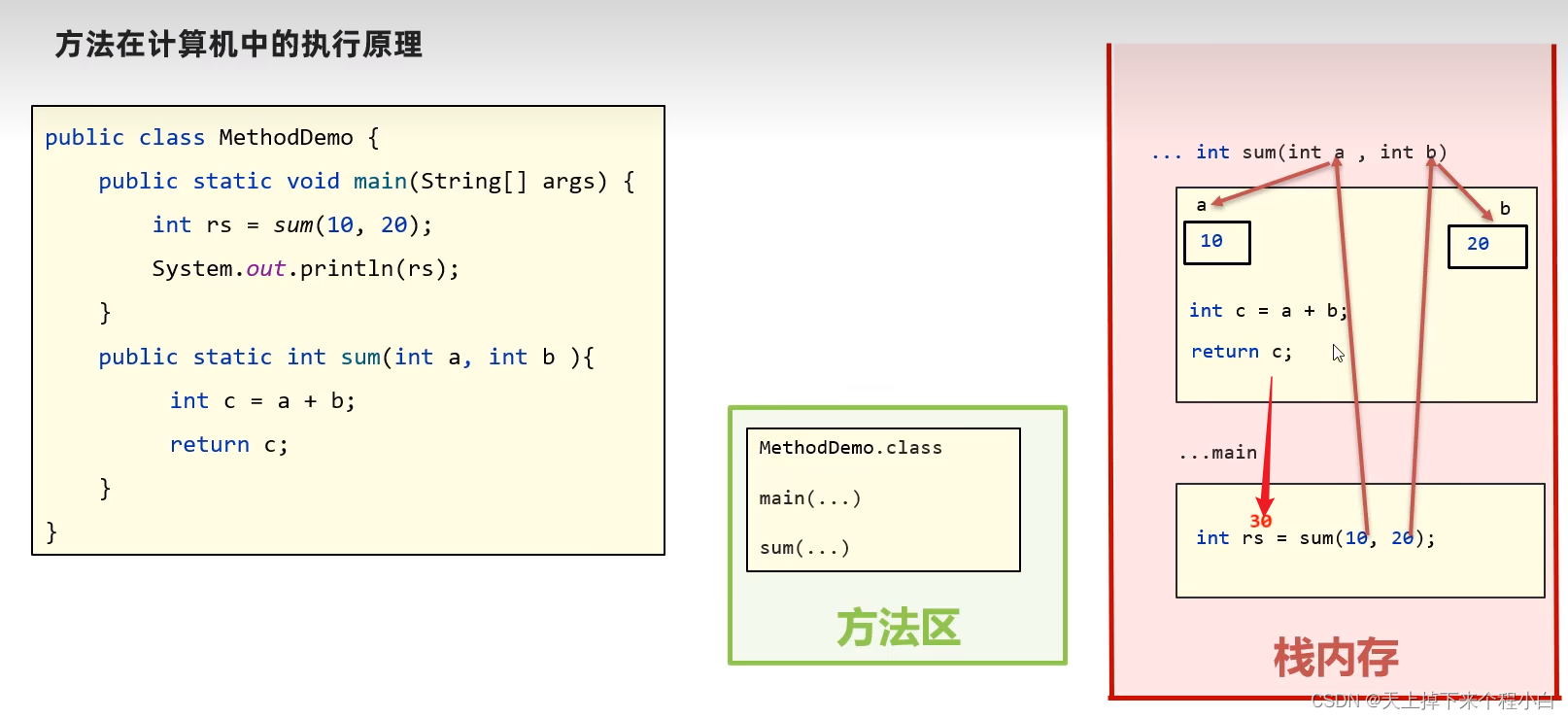 方法在计算机中的执行原理

public class MethodDemo {
    public static void main(String[] args) {
        int rs = sum(10, 20);
        System.out.println(rs);
    }
    public static int sum(int a, int b ){
        int c = a + b;
        return c;
    }
}

MethodDemo.class

main(...)

sum(...)

方法区

... int sum(int a , int b)

a

10

b

20

int c = a + b;

return c;

...main

30

int rs = sum(10, 20);

栈内存

CSDN @天上掉下来个程小白